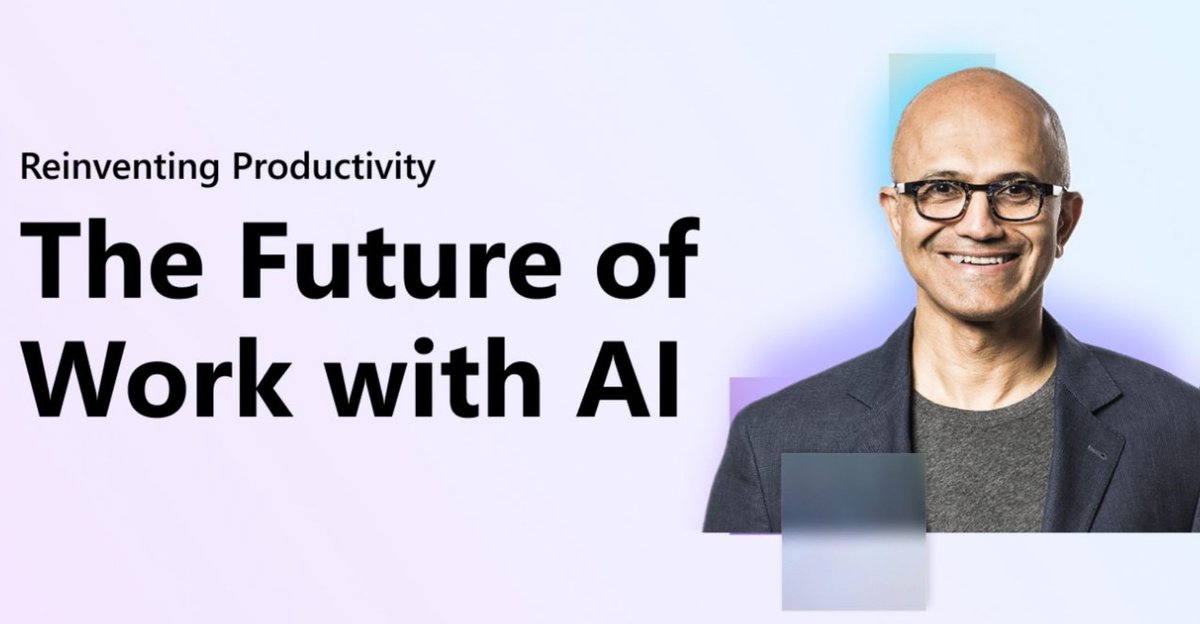 Reinventing Productivity

The Future of Work with AI